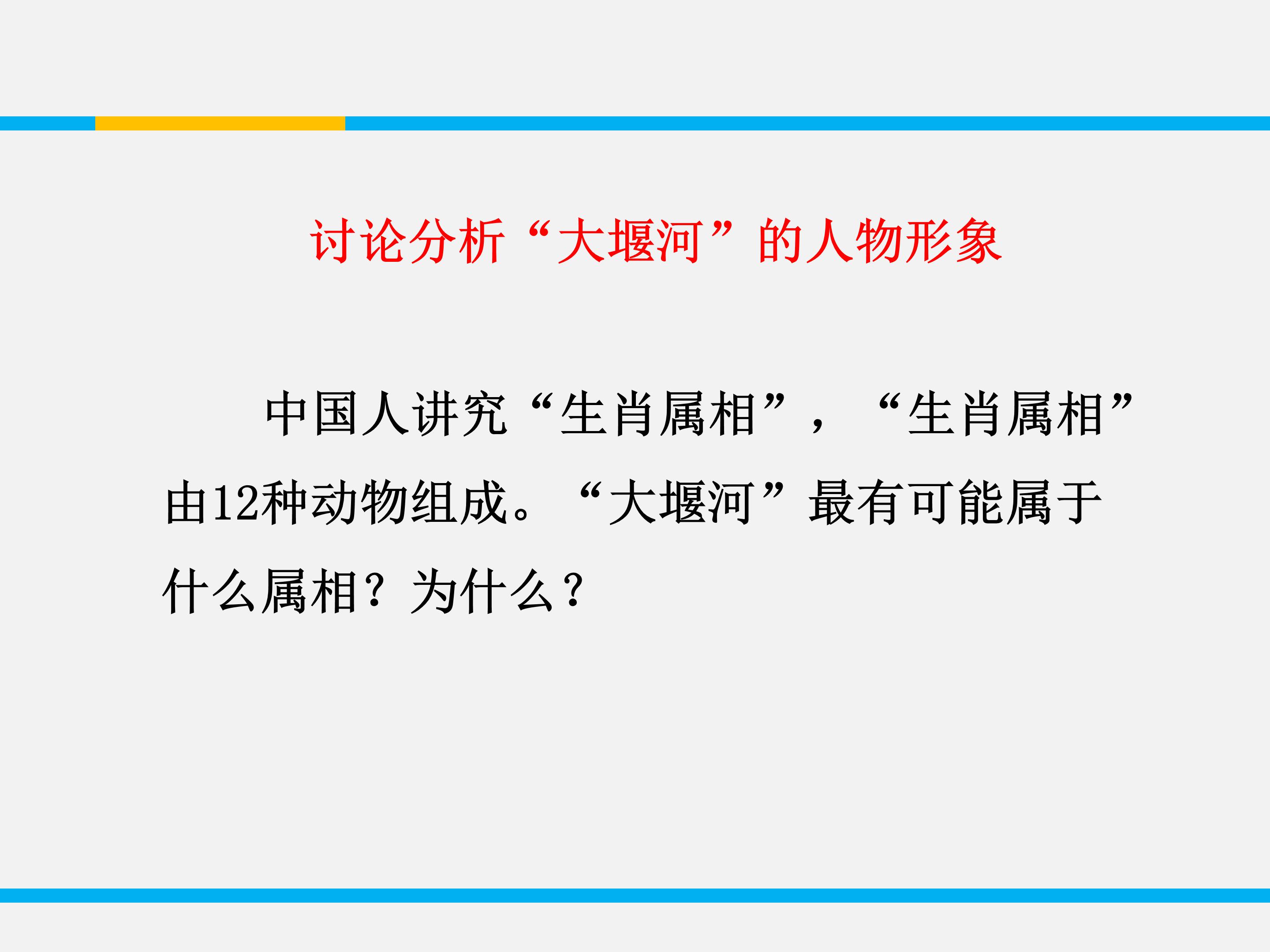 讨论分析“大堰河”的人物形象

中国人讲究“生肖属相”，“生肖属相”由12种动物组成。“大堰河”最有可能属于什么属相？为什么？